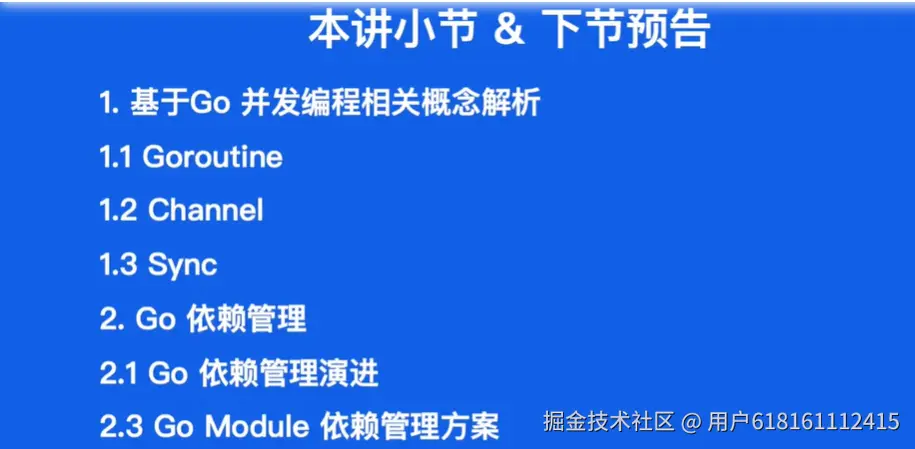 本讲小节 & 下节预告

1. 基于Go 并发编程相关概念解析

1.1 Goroutine

1.2 Channel

1.3 Sync

2. Go 依赖管理

2.1 Go 依赖管理演进

2.3 Go Module 依赖管理方案

掘金技术社区 @ 用户618161112415